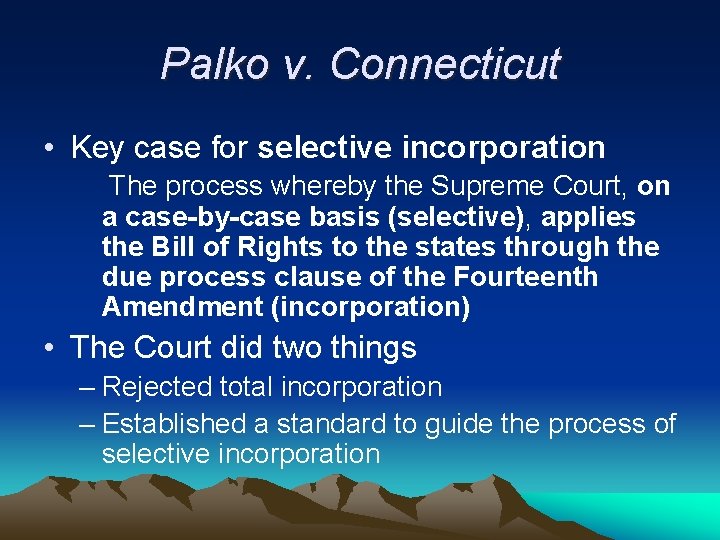 Palko v. Connecticut

• Key case for selective incorporation

The process whereby the Supreme Court, on a case-by-case basis (selective), applies the Bill of Rights to the states through the due process clause of the Fourteenth Amendment (incorporation)

• The Court did two things

– Rejected total incorporation

– Established a standard to guide the process of selective incorporation